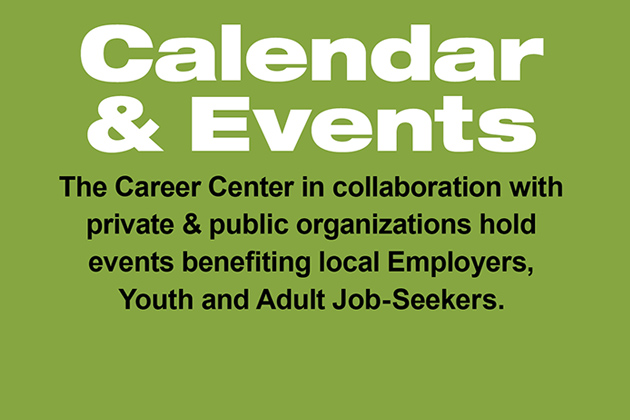 Calendar & Events

The Career Center in collaboration with private & public organizations hold events benefiting local Employers, Youth and Adult Job-Seekers.